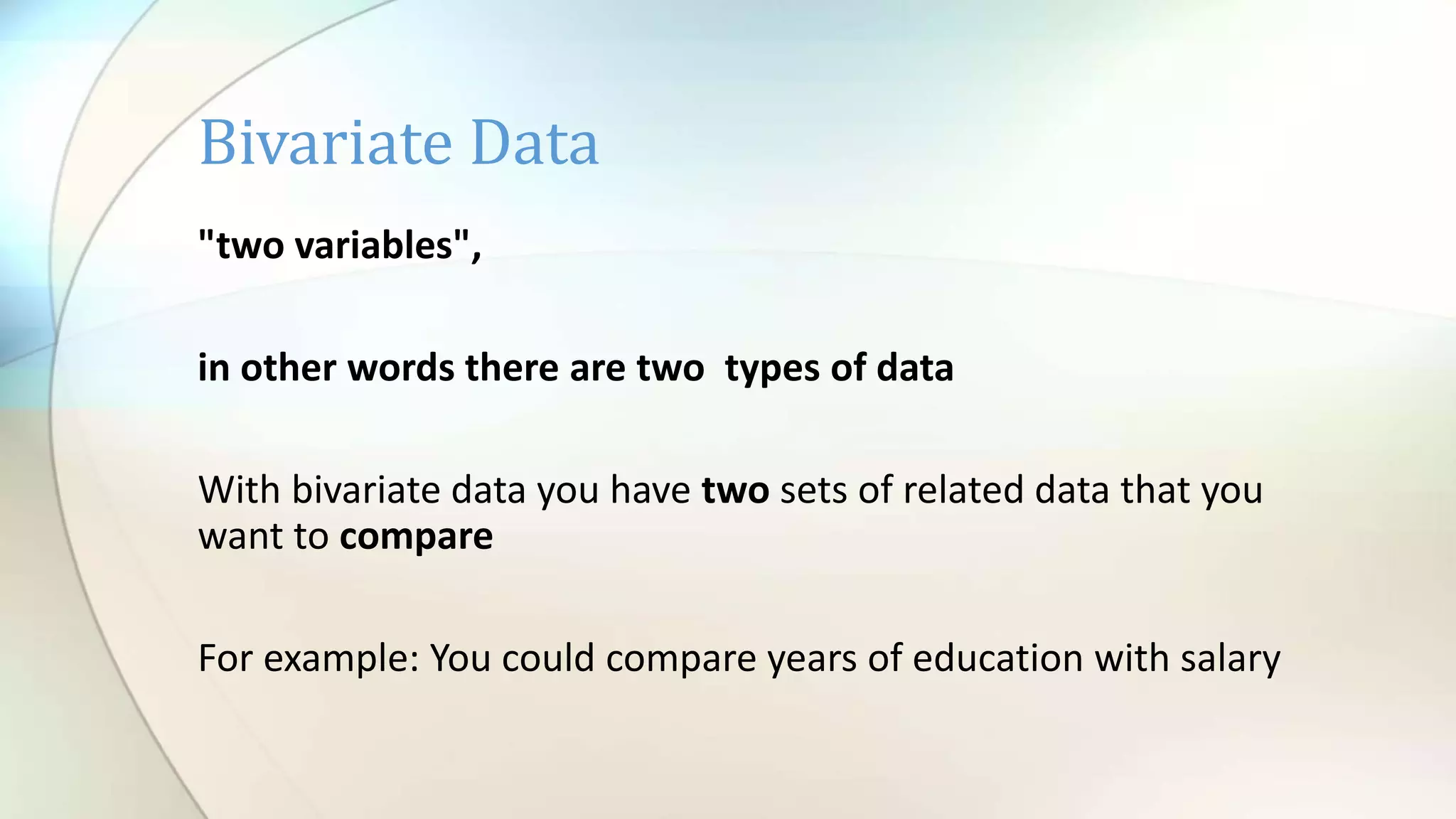 Bivariate Data

"two variables",

in other words there are two types of data

With bivariate data you have two sets of related data that you want to compare

For example: You could compare years of education with salary